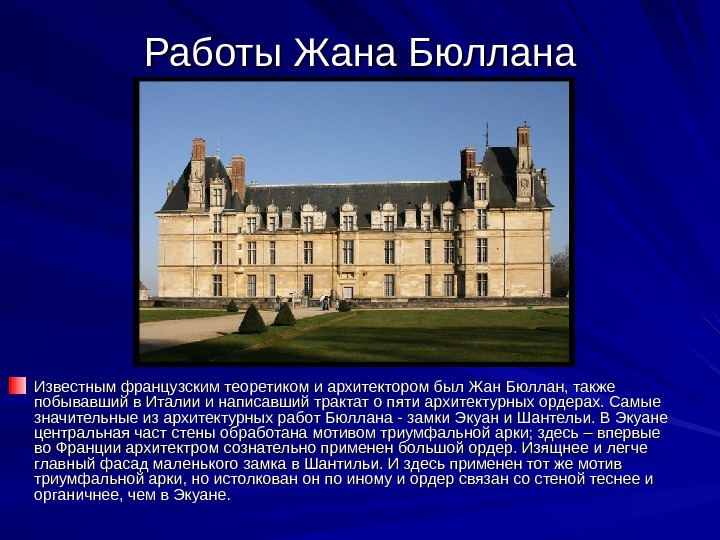 Работы Жана Бюллана

Известным французским теоретиком и архитектором был Жан Бюллан, также побывавший в Италии и написавший трактат о пяти архитектурных ордерах. Самые значительные из архитектурных работ Бюллана - замки Экуан и Шантельи. В Экуане центральная част стены обработана мотивом триумфальной арки; здесь – впервые во Франции архитектром сознательно применен большой ордер. Изящнее и легче главный фасад маленького замка в Шантильи. И здесь применен тот же мотив триумфальной арки, но истолкован он по иному и ордер связан со стеной теснее и органичнее, чем в Экуане.